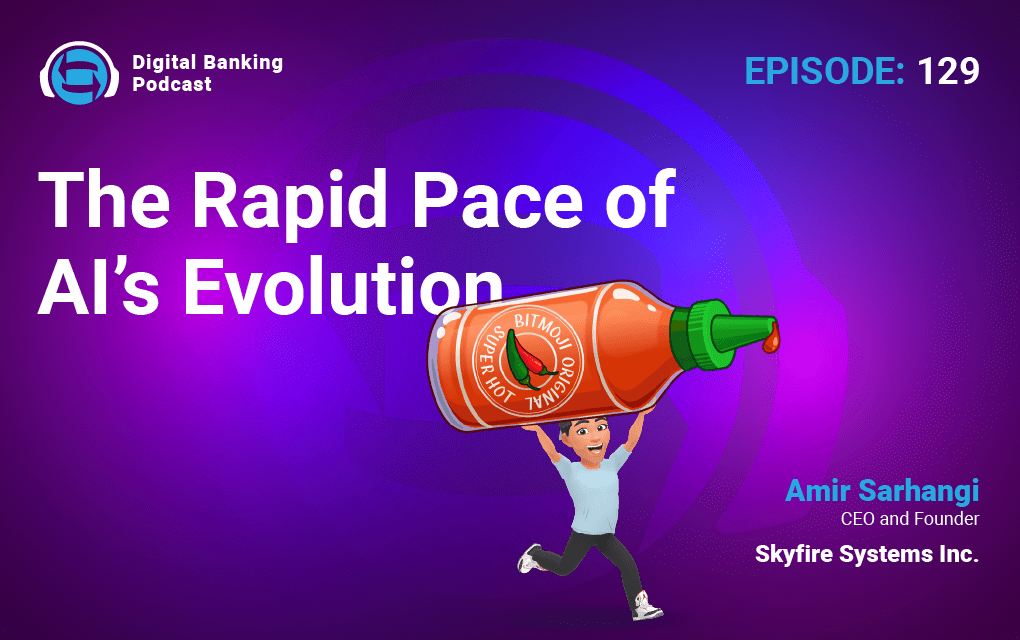 Digital Banking Podcast

EPISODE: 129

The Rapid Pace of AI's Evolution

BITMOJI ORIGINAL SUPER HOT

Amir Sarhangi
CEO and Founder
Skyfire Systems Inc.